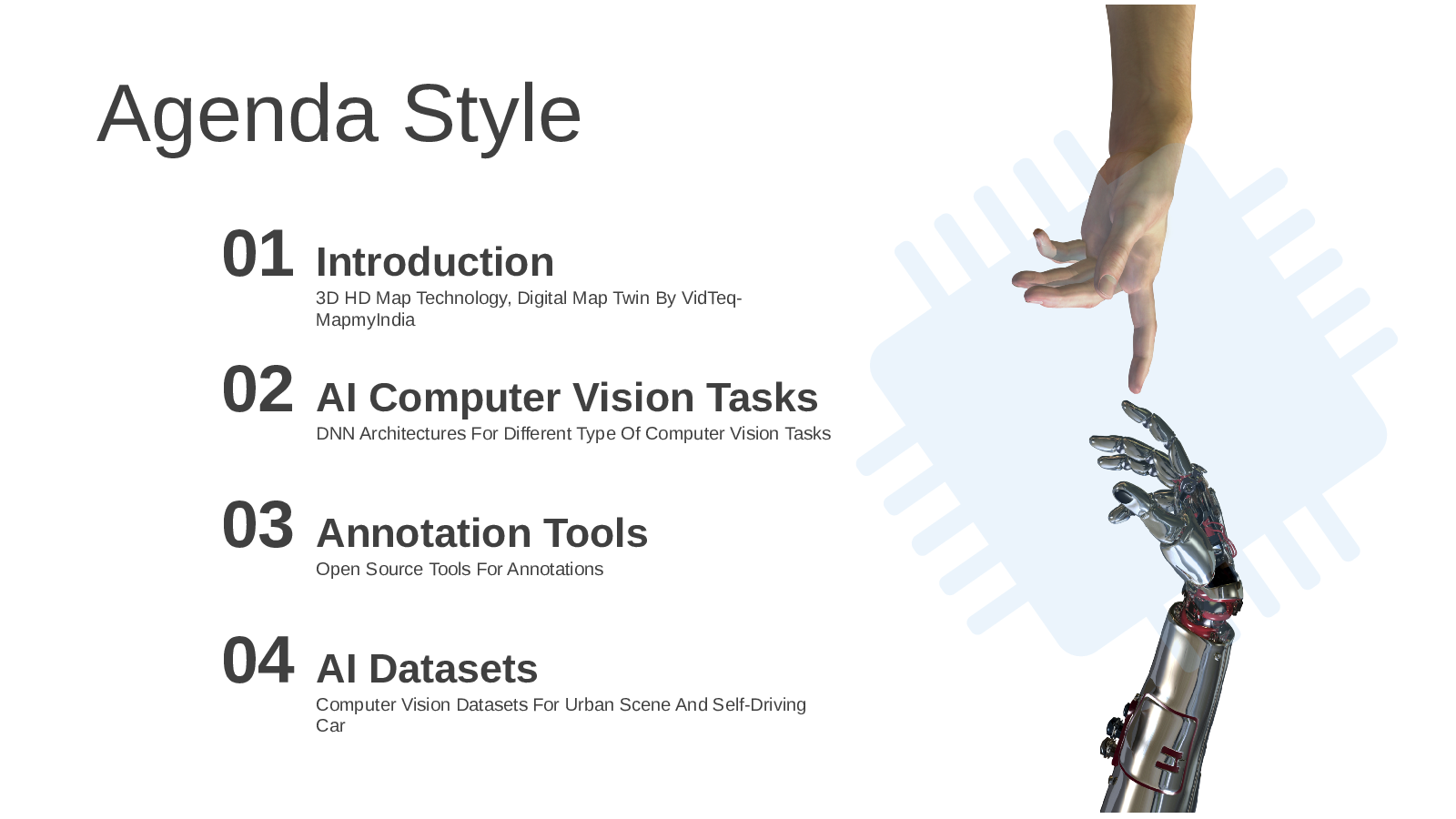 Agenda Style

01 Introduction
3D HD Map Technology, Digital Map Twin By VidTeq-MapmyIndia

02 AI Computer Vision Tasks
DNN Architectures For Different Type Of Computer Vision Tasks

03 Annotation Tools
Open Source Tools For Annotations

04 AI Datasets
Computer Vision Datasets For Urban Scene And Self-Driving Car